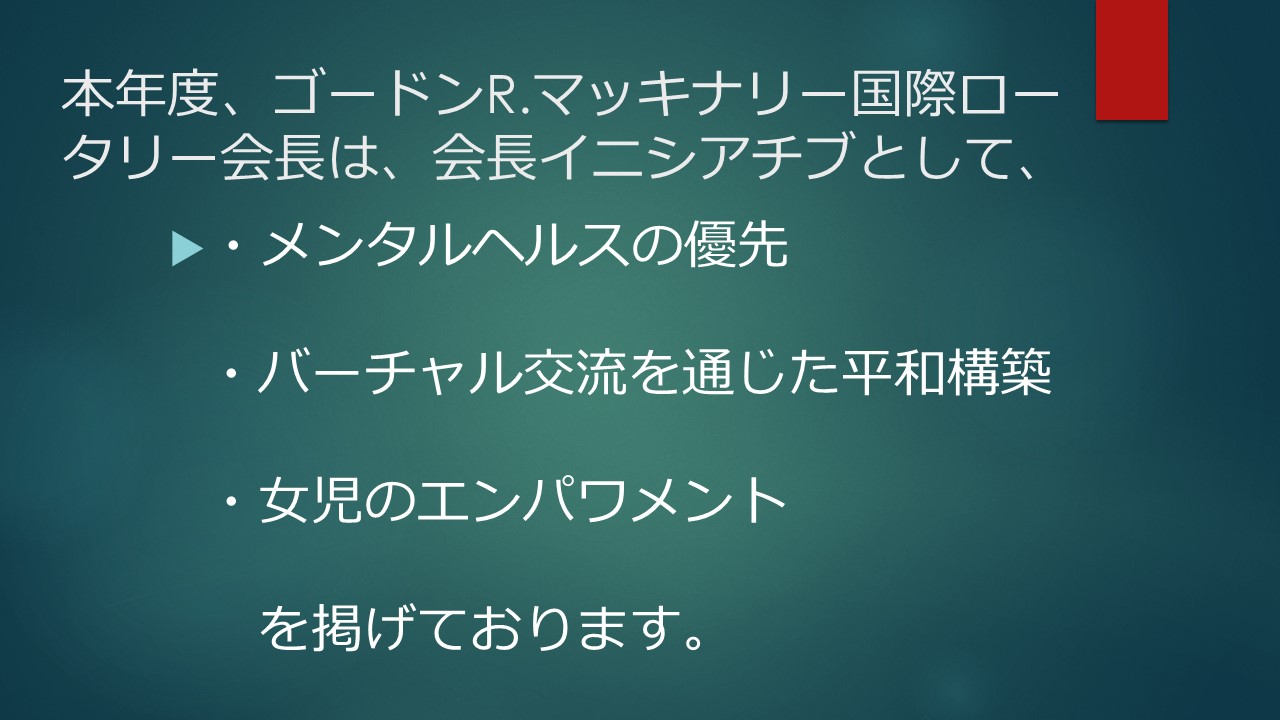 本年度、ゴードンR.マッキナリー国際ロータリー会長は、会長イニシアチブとして、

・メンタルヘルスの優先

・バーチャル交流を通じた平和構築

・女児のエンパワメント

を掲げております。